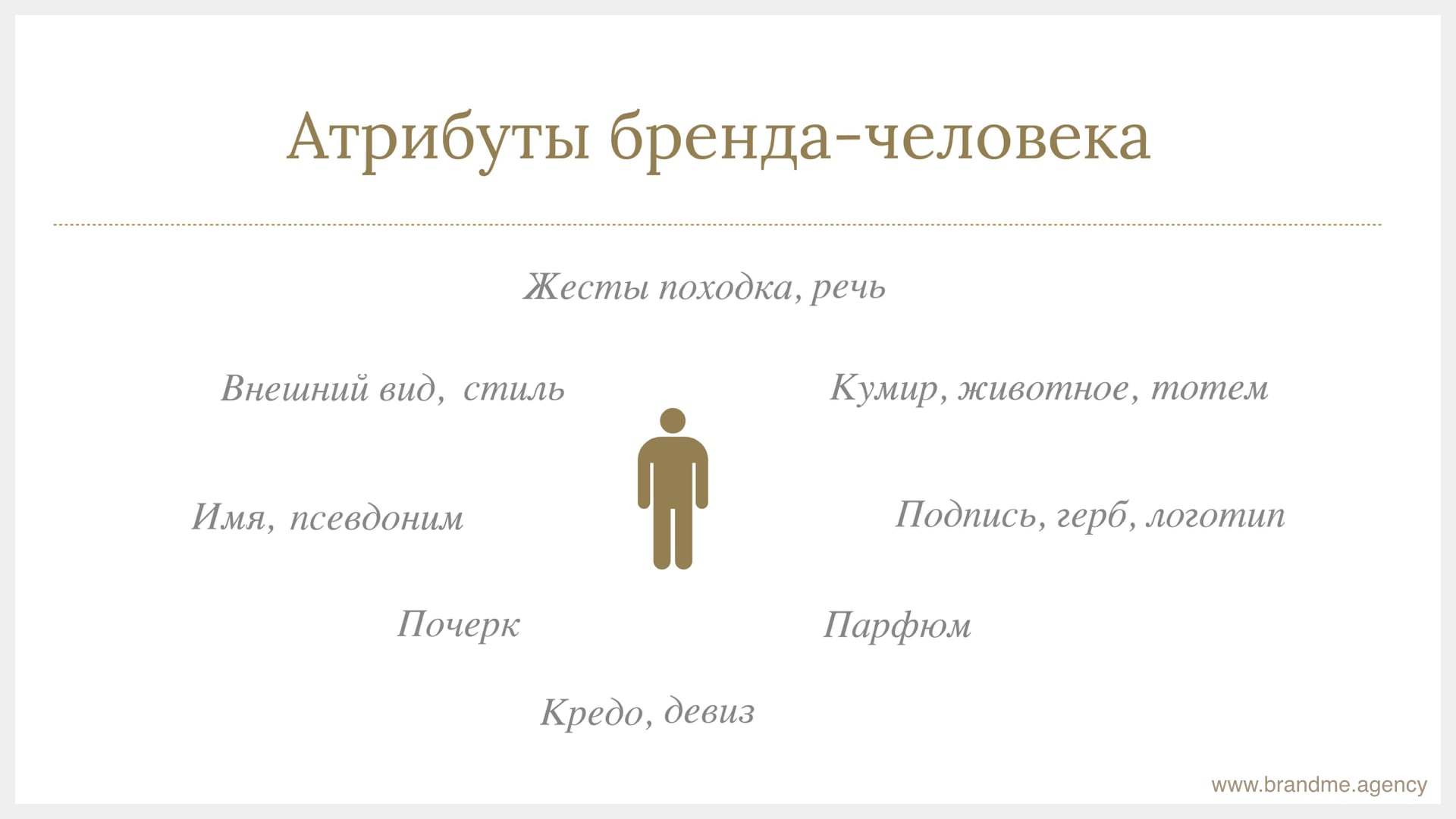 Атрибуты бренда-человека

Жесты походка, речь

Внешний вид, стиль

Кумир, животное, тотем

Имя, псевдоним

Подпись, герб, логотип

Почерк

Парфюм

Кредо, девиз

www.brandme.agency